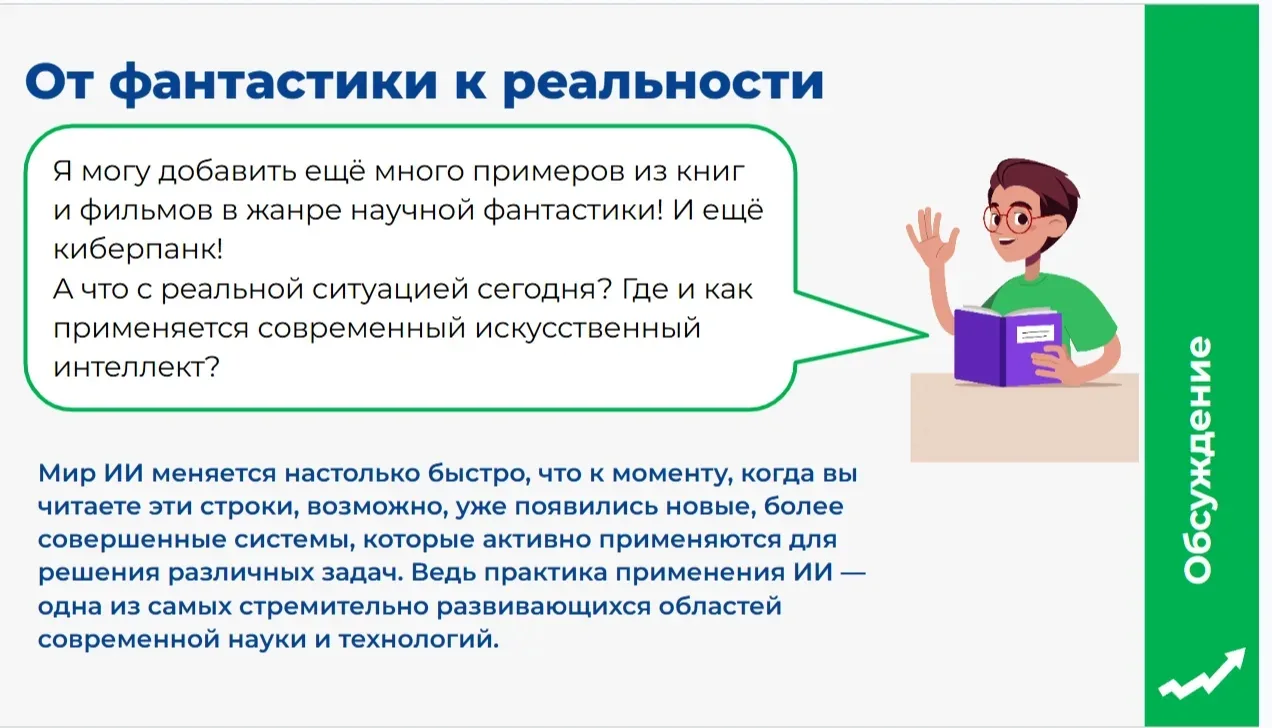 От фантастики к реальности

Я могу добавить ещё много примеров из книг и фильмов в жанре научной фантастики! И ещё киберпанк!
А что с реальной ситуацией сегодня? Где и как применяется современный искусственный интеллект?

Мир ИИ меняется настолько быстро, что к моменту, когда вы читаете эти строки, возможно, уже появились новые, более совершенные системы, которые активно применяются для решения различных задач. Ведь практика применения ИИ — одна из самых стремительно развивающихся областей современной науки и технологий.

Обсуждение